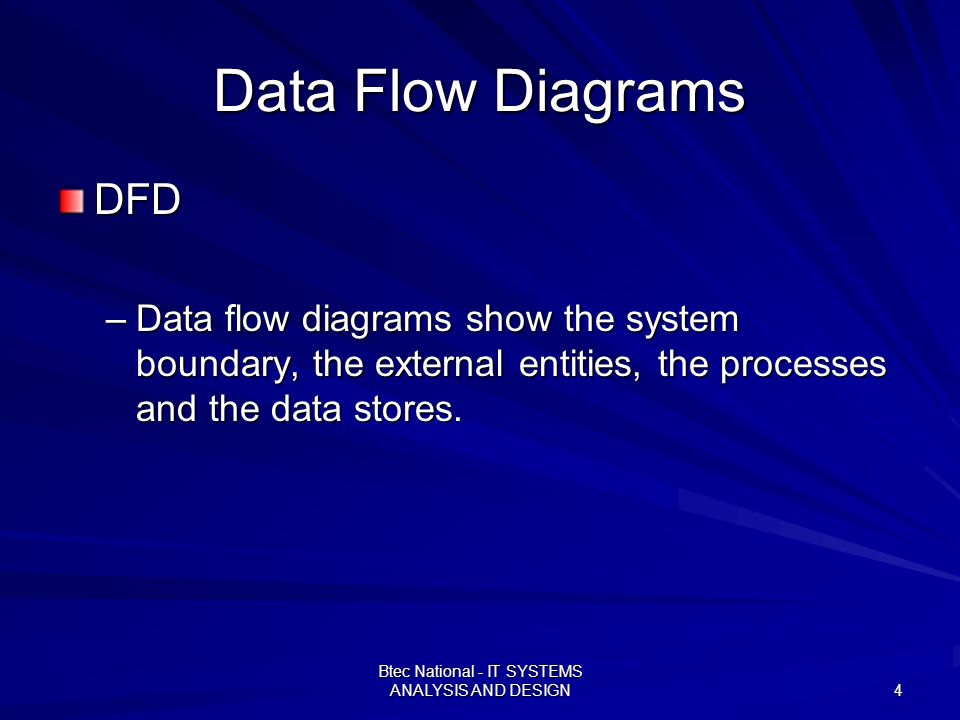 Data Flow Diagrams

DFD

– Data flow diagrams show the system boundary, the external entities, the processes and the data stores.

Btec National - IT SYSTEMS ANALYSIS AND DESIGN

4